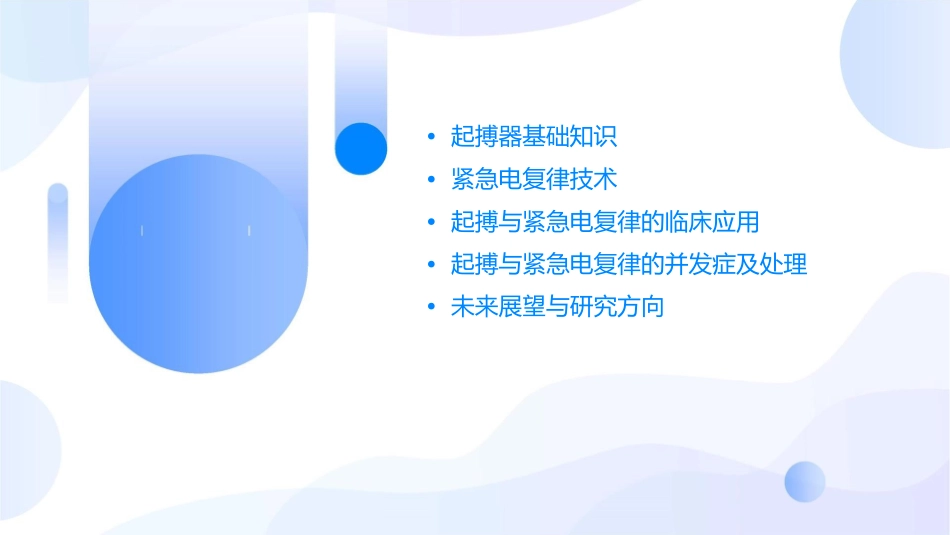 • 起搏器基础知识
• 紧急电复律技术
• 起搏与紧急电复律的临床应用
• 起搏与紧急电复律的并发症及处理
• 未来展望与研究方向